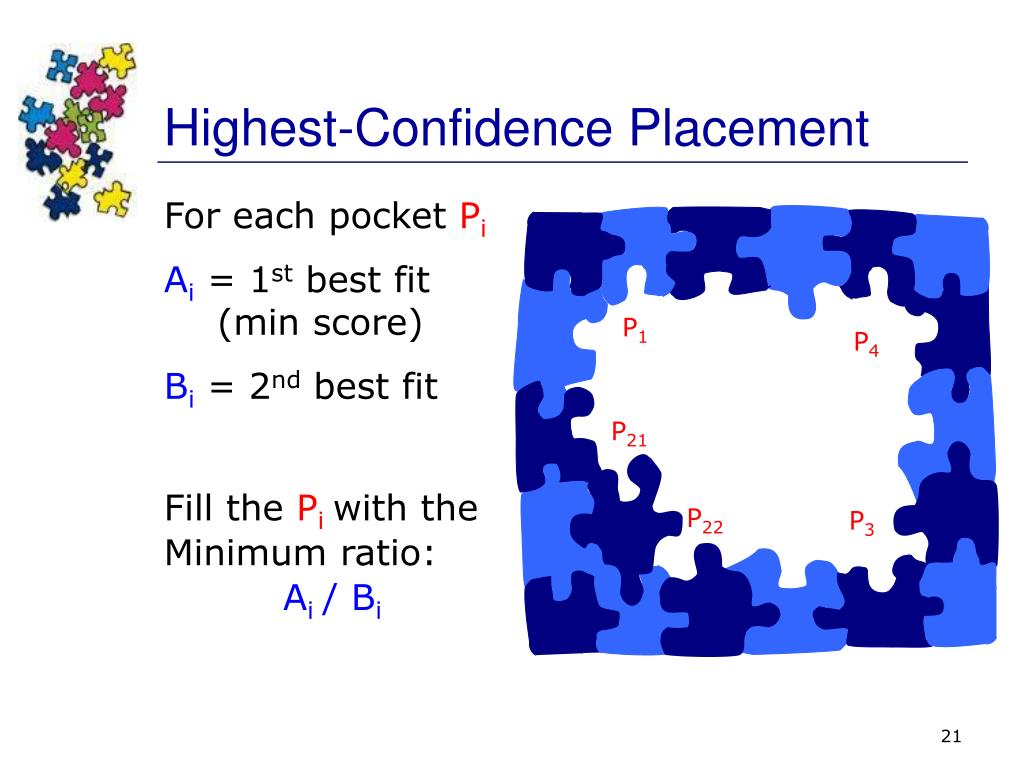 Highest-Confidence Placement

For each pocket $P_i$

$A_i$ = $1^{st}$ best fit (min score)

$B_i$ = $2^{nd}$ best fit

Fill the $P_i$ with the Minimum ratio:
$A_i$ / $B_i$

$P_1$
$P_4$
$P_{21}$
$P_{22}$
$P_3$

21